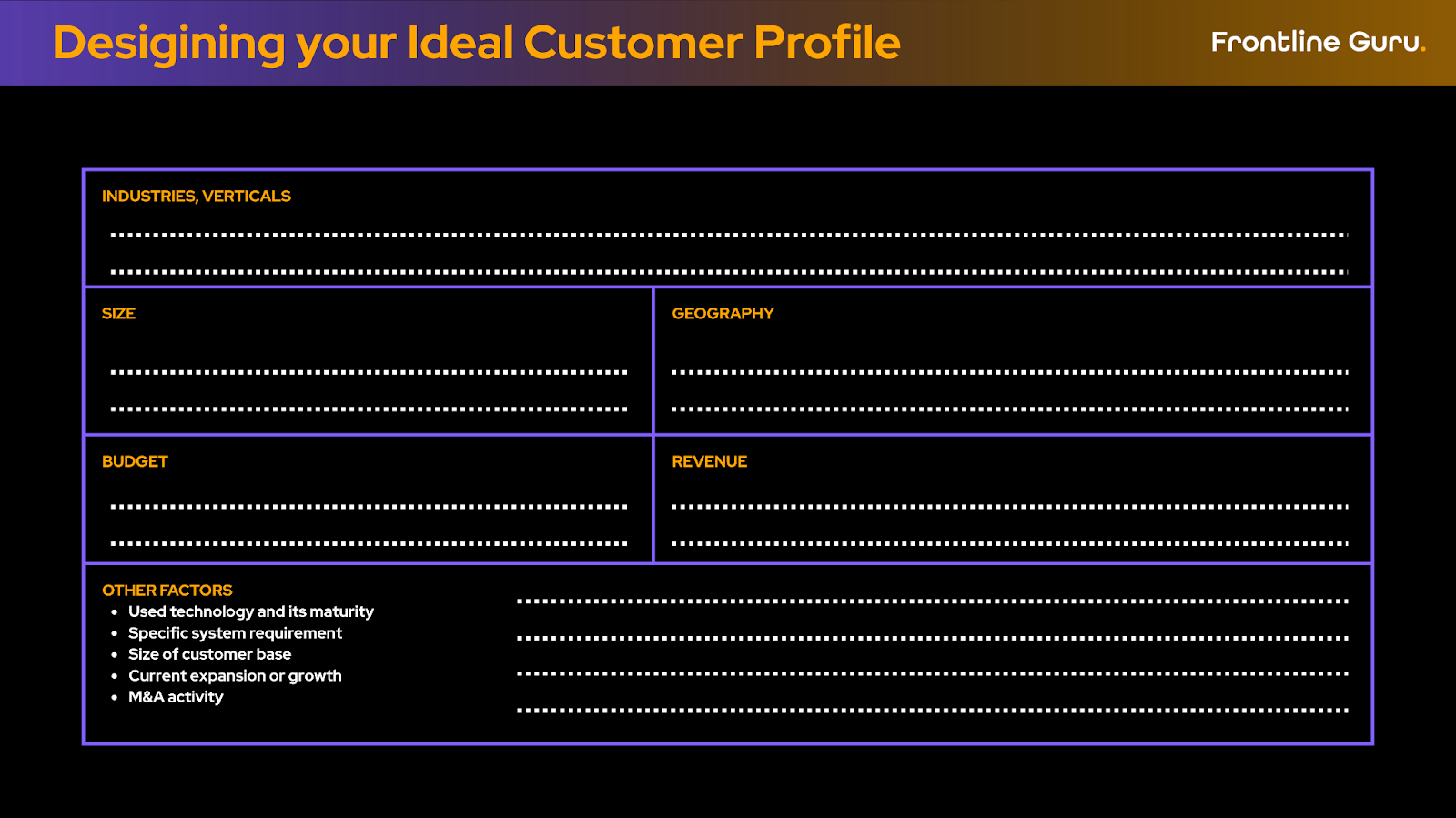 Desigining your Ideal Customer Profile

Frontline Guru.

INDUSTRIES, VERTICALS

SIZE

GEOGRAPHY

BUDGET

REVENUE

OTHER FACTORS
- Used technology and its maturity
- Specific system requirement
- Size of customer base
- Current expansion or growth
- M&A activity